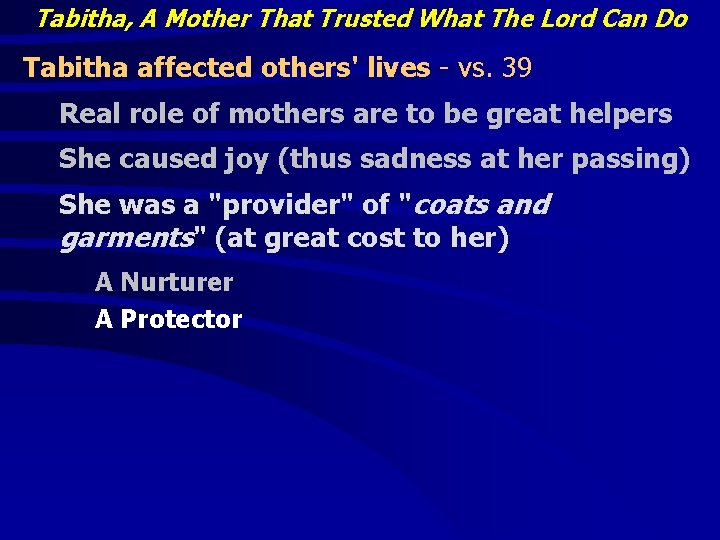 Tabitha, A Mother That Trusted What The Lord Can Do

Tabitha affected others' lives - vs. 39

Real role of mothers are to be great helpers

She caused joy (thus sadness at her passing)

She was a "provider" of "coats and garments" (at great cost to her)

A Nurturer

A Protector